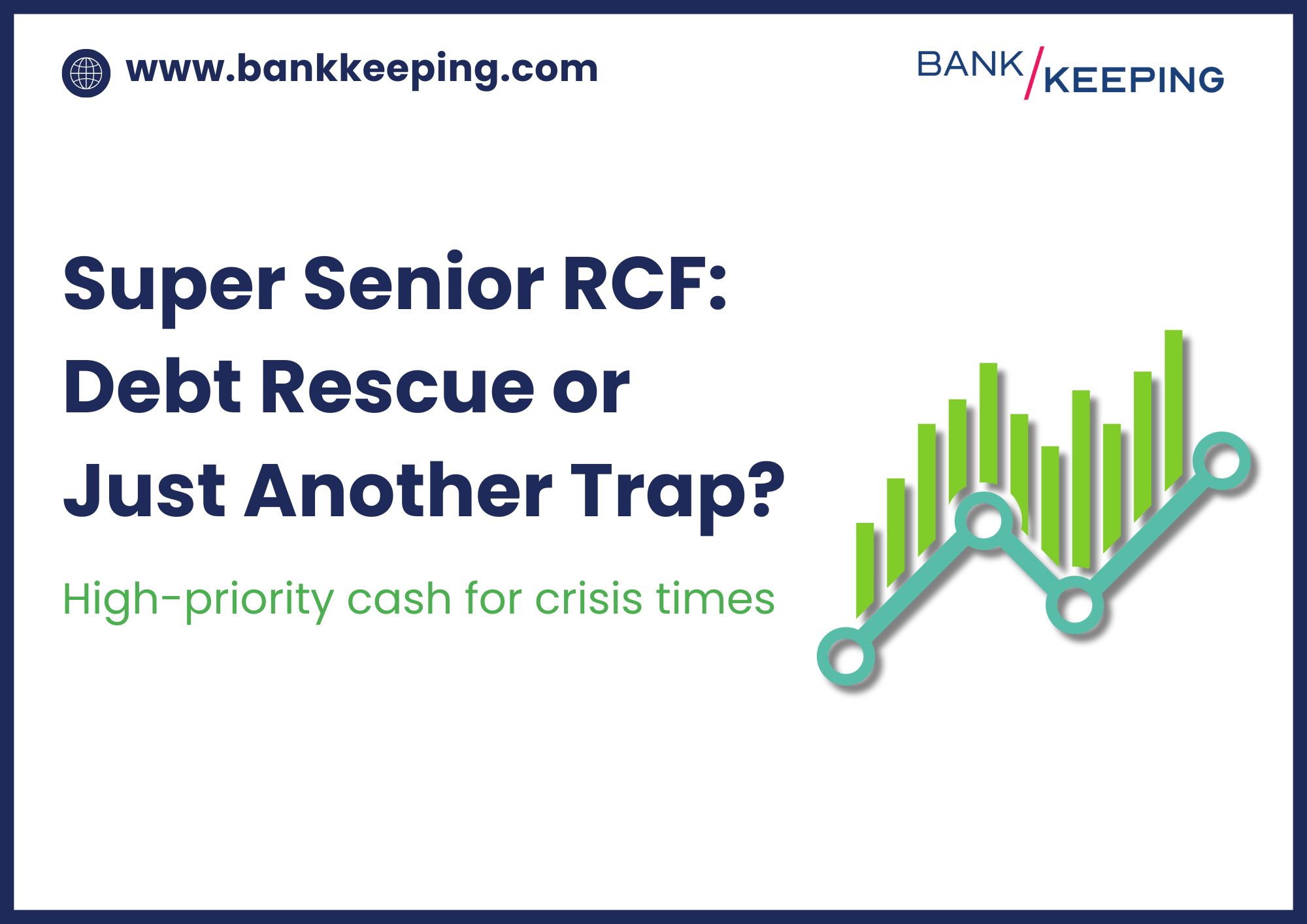 www.bankkeeping.com

BANK/KEEPING

Super Senior RCF: Debt Rescue or Just Another Trap?

High-priority cash for crisis times